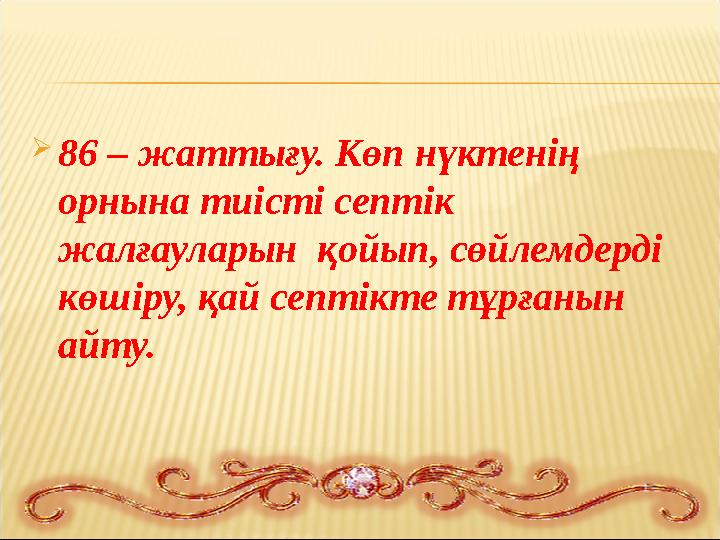 86 – жаттығу. Көп нүктенің орнына тиісті септік жалғауларын қойып, сөйлемдерді көшіру, қай септікте тұрғанын айту.